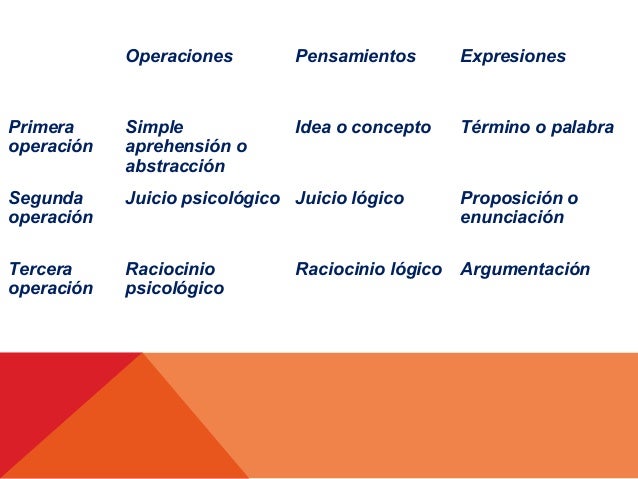 | | Operaciones | Pensamientos | Expresiones |
|---|---|---|---|
| Primera operación | Simple aprehensión o abstracción | Idea o concepto | Término o palabra |
| Segunda operación | Juicio psicológico | Juicio lógico | Proposición o enunciación |
| Tercera operación | Raciocinio psicológico | Raciocinio lógico | Argumentación |